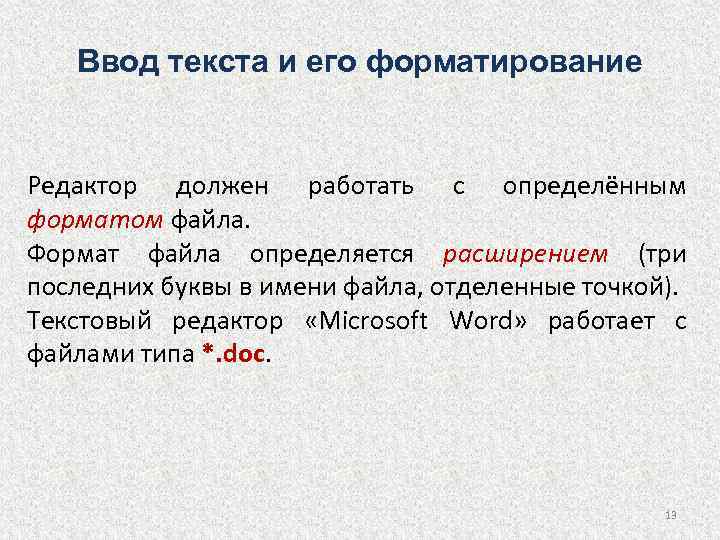 Ввод текста и его форматирование

Редактор должен работать с определённым форматом файла.
Формат файла определяется расширением (три последних буквы в имени файла, отделенные точкой).
Текстовый редактор «Microsoft Word» работает с файлами типа *.doc.

13